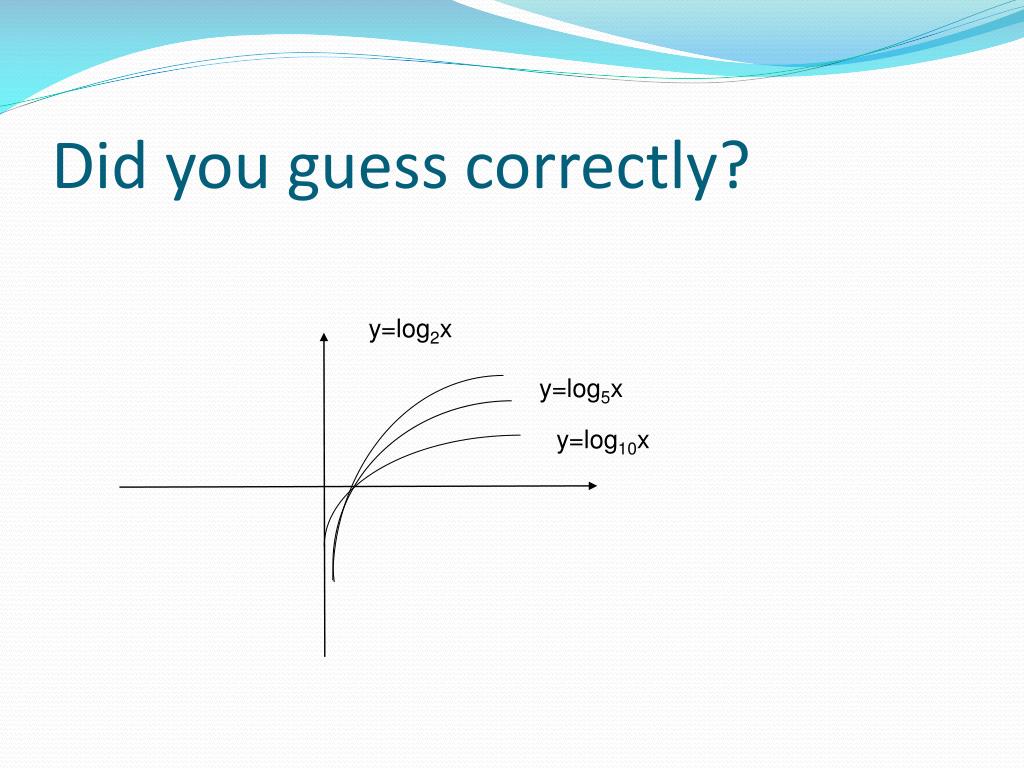 Did you guess correctly?

$y=\log_2 x$

$y=\log_5 x$

$y=\log_{10} x$